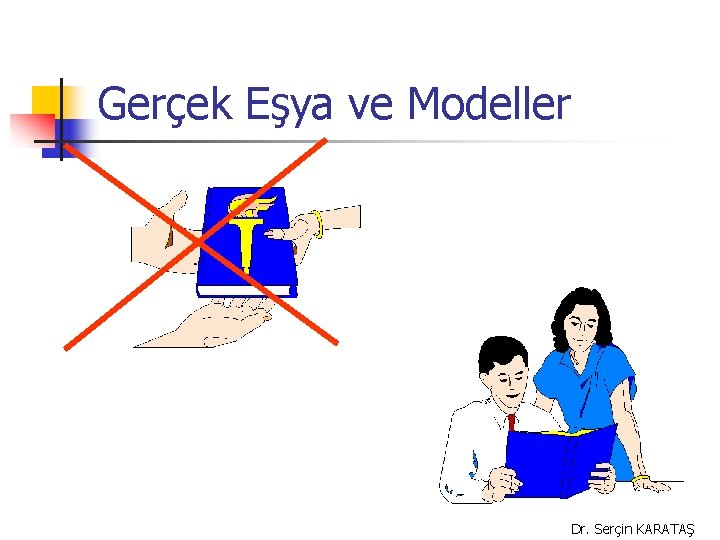 Gerçek Eşya ve Modeller

Dr. Serçin KARATAŞ